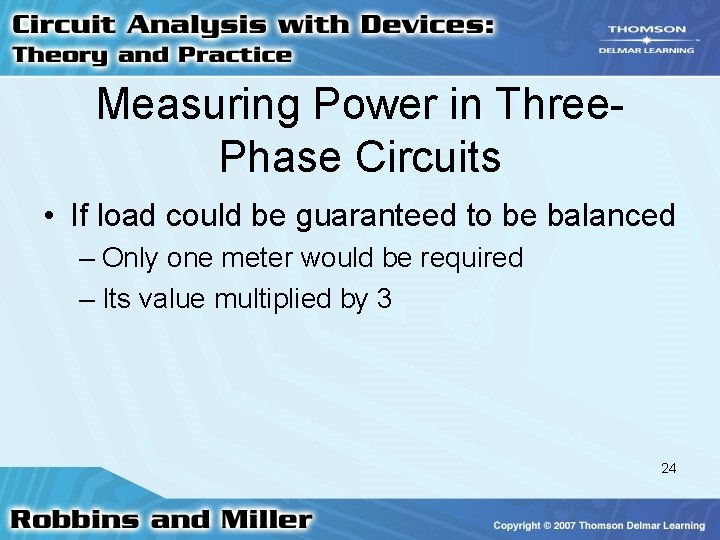 Circuit Analysis with Devices:
Theory and Practice

THOMSON
DELMAR LEARNING

Measuring Power in Three-Phase Circuits

• If load could be guaranteed to be balanced
– Only one meter would be required
– Its value multiplied by 3

24

Robbins and Miller

Copyright © 2007 Thomson Delmar Learning